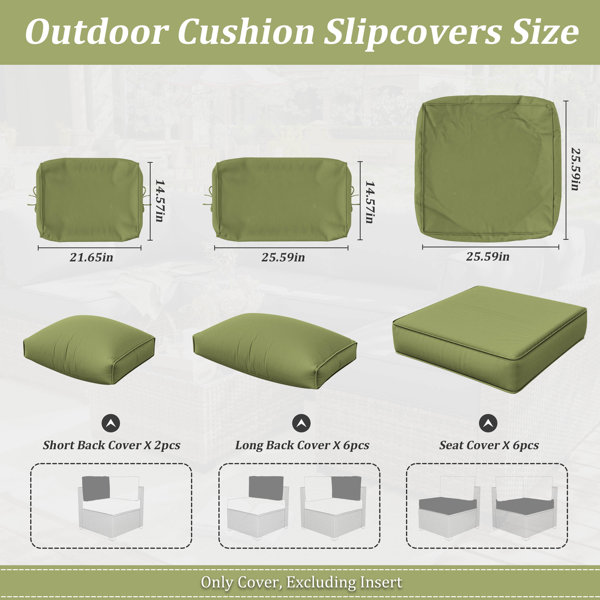 Outdoor Cushion Slipcovers Size

14.57in
21.65in

14.57in
25.59in

25.59in
25.59in

Short Back Cover X 2pcs

Long Back Cover X 6pcs

Seat Cover X 6pcs

Only Cover, Excluding Insert